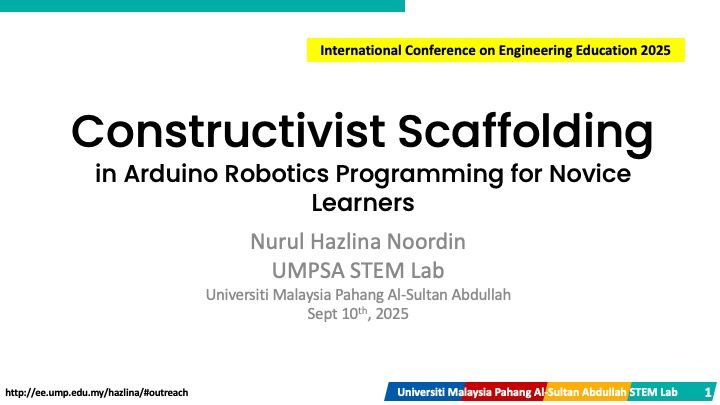 International Conference on Engineering Education 2025

Constructivist Scaffolding
in Arduino Robotics Programming for Novice Learners

Nurul Hazlina Noordin
UMPSA STEM Lab
Universiti Malaysia Pahang Al-Sultan Abdullah
Sept 10$^{th}$, 2025

http://ee.ump.edu.my/hazlina/#outreach

Universiti Malaysia Pahang Al-Sultan Abdullah STEM Lab 1